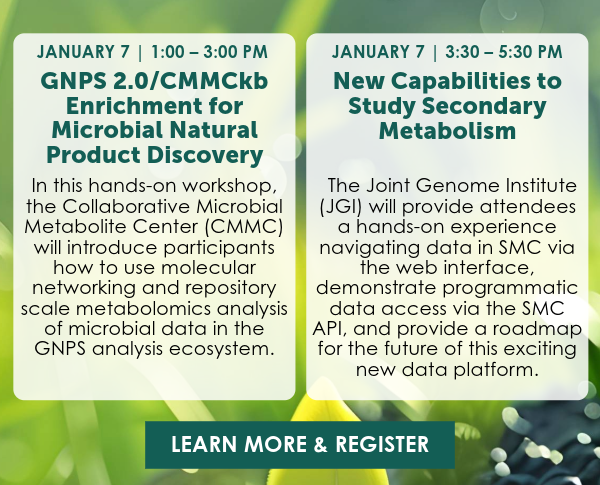 JANUARY 7 | 1:00 – 3:00 PM

GNPS 2.0/CMMCkb Enrichment for Microbial Natural Product Discovery

In this hands-on workshop, the Collaborative Microbial Metabolite Center (CMMC) will introduce participants how to use molecular networking and repository scale metabolomics analysis of microbial data in the GNPS analysis ecosystem.

JANUARY 7 | 3:30 – 5:30 PM

New Capabilities to Study Secondary Metabolism

The Joint Genome Institute (JGI) will provide attendees a hands-on experience navigating data in SMC via the web interface, demonstrate programmatic data access via the SMC API, and provide a roadmap for the future of this exciting new data platform.

LEARN MORE & REGISTER